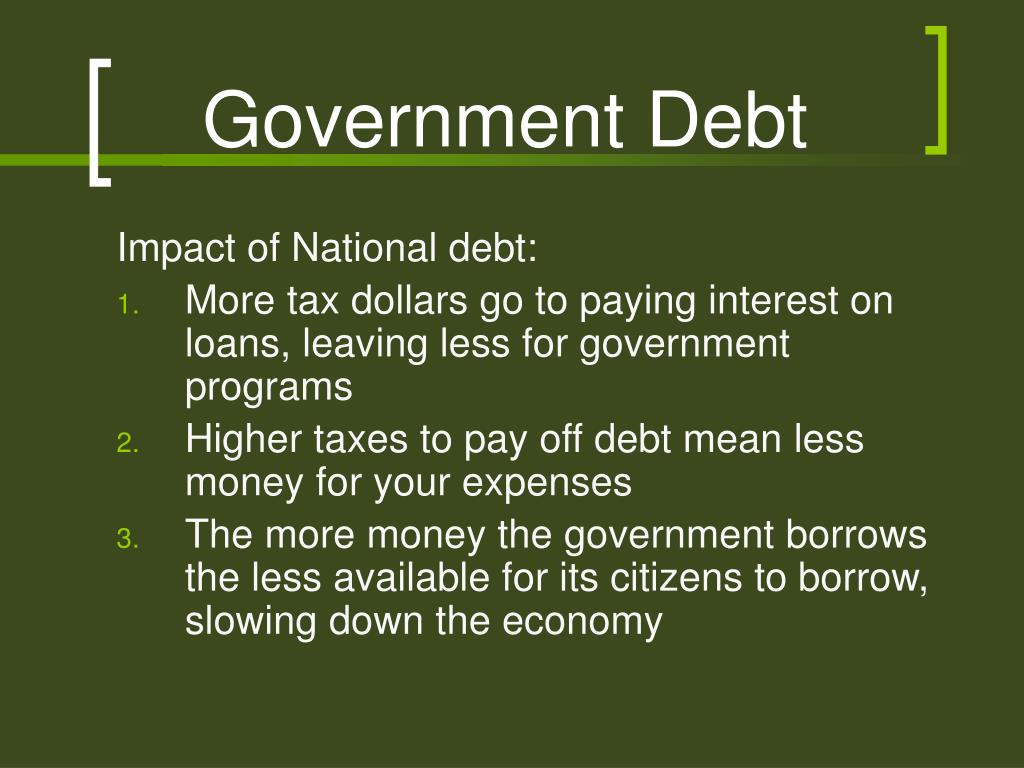 Government Debt

Impact of National debt:

1. More tax dollars go to paying interest on loans, leaving less for government programs
2. Higher taxes to pay off debt mean less money for your expenses
3. The more money the government borrows the less available for its citizens to borrow, slowing down the economy